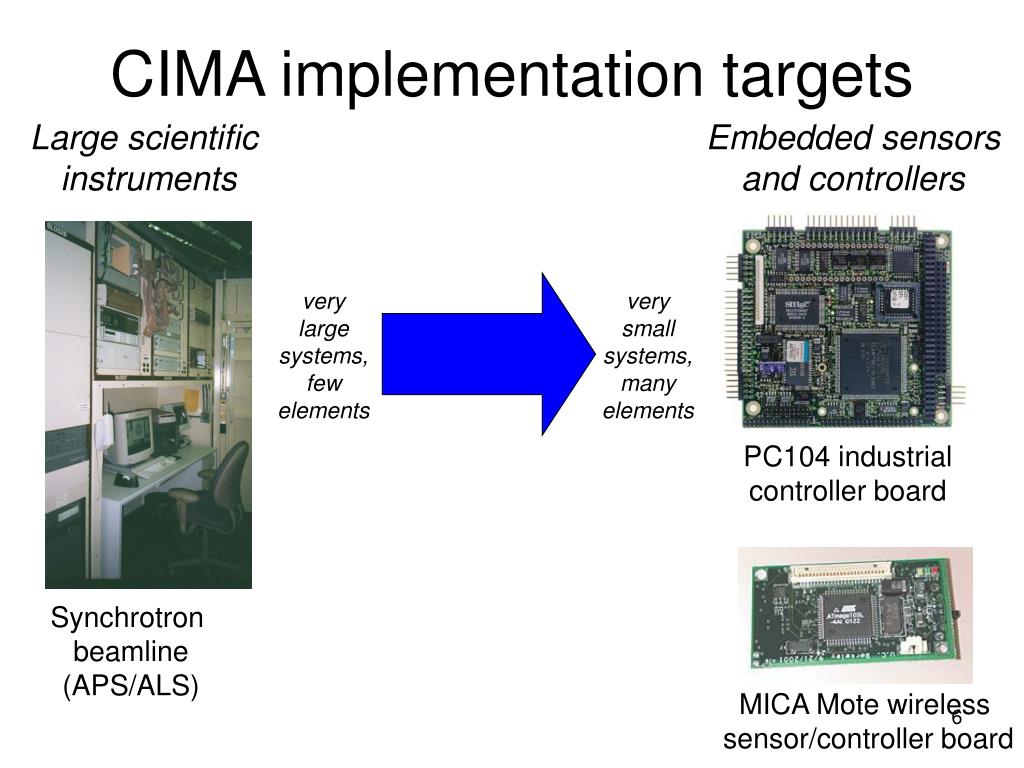 CIMA implementation targets

Large scientific instruments

Embedded sensors and controllers

very large systems, few elements

very small systems, many elements

PC104 industrial controller board

Synchrotron beamline (APS/ALS)

MICA Mote wireless sensor/controller board

6